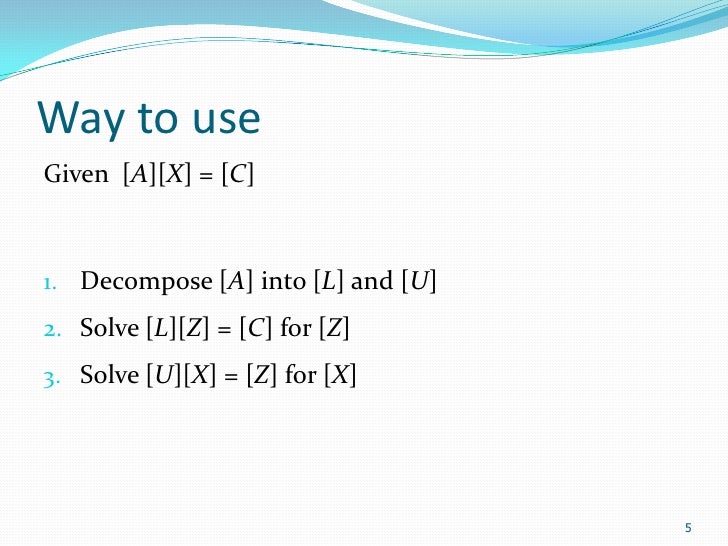 Way to use

Given $[A][X] = [C]$

1. Decompose $[A]$ into $[L]$ and $[U]$
2. Solve $[L][Z] = [C]$ for $[Z]$
3. Solve $[U][X] = [Z]$ for $[X]$

5